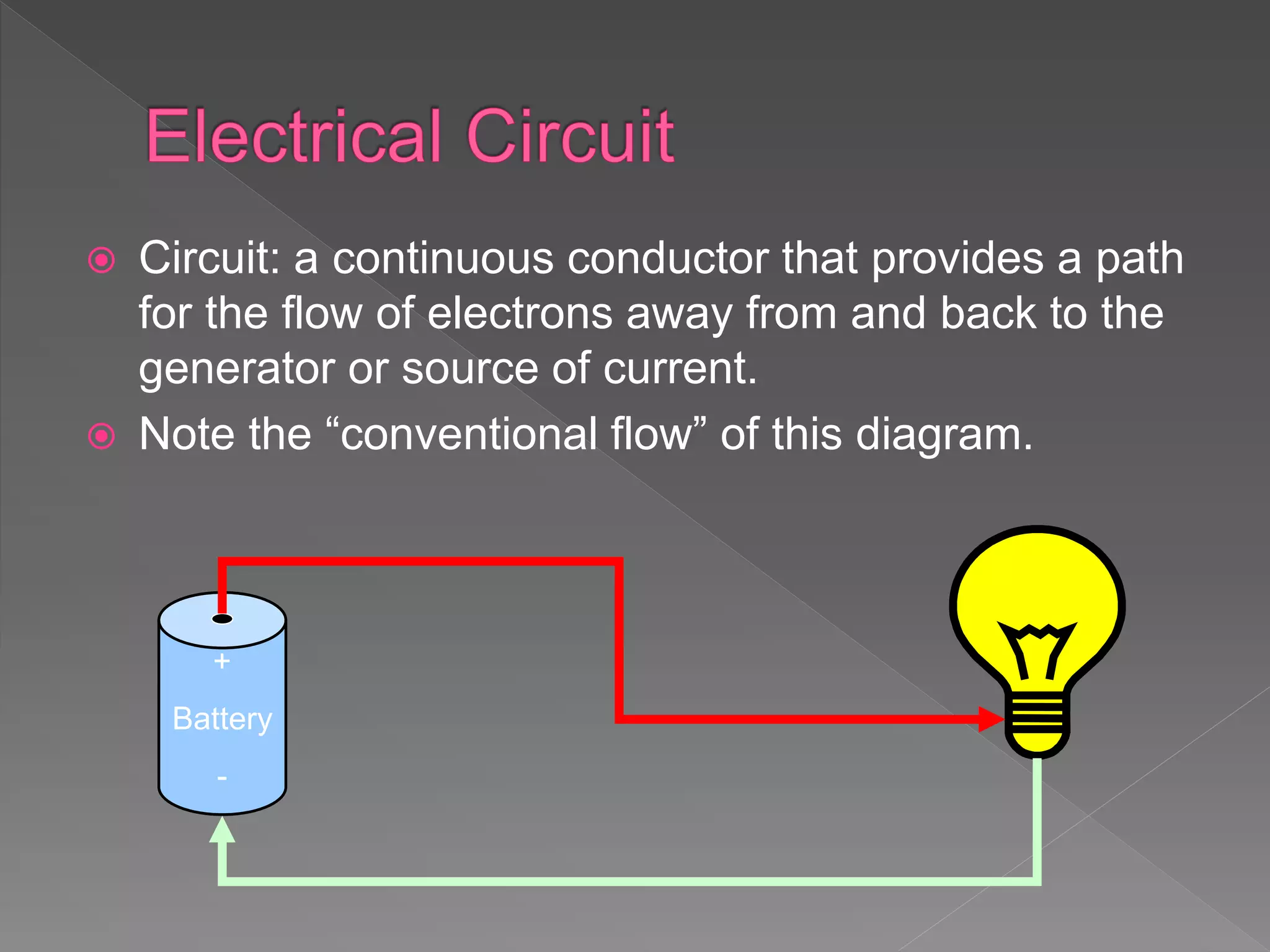 Electrical Circuit

Circuit: a continuous conductor that provides a path for the flow of electrons away from and back to the generator or source of current.

Note the “conventional flow” of this diagram.

+
Battery
-